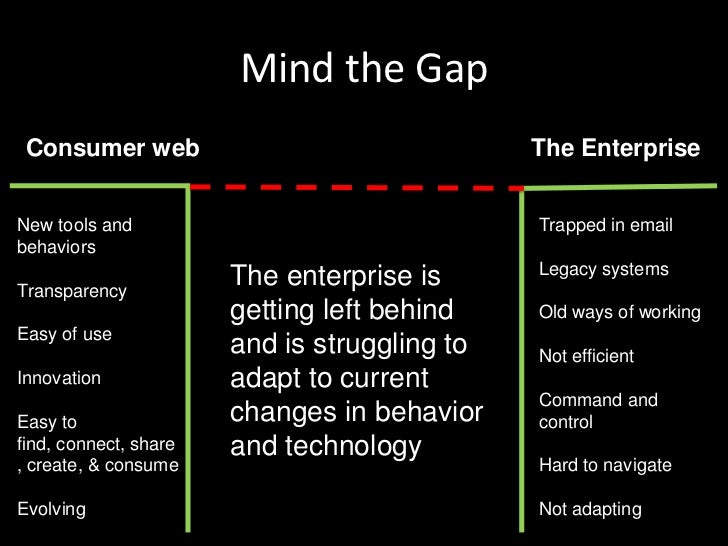 Mind the Gap

Consumer web

New tools and behaviors

Transparency

Easy of use

Innovation

Easy to find, connect, share , create, & consume

Evolving

The enterprise is getting left behind and is struggling to adapt to current changes in behavior and technology

The Enterprise

Trapped in email

Legacy systems

Old ways of working

Not efficient

Command and control

Hard to navigate

Not adapting